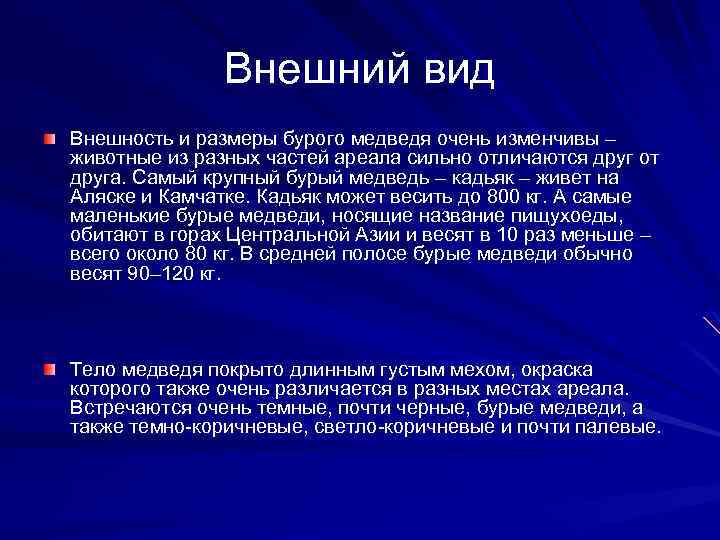 Внешний вид

Внешность и размеры бурого медведя очень изменчивы – животные из разных частей ареала сильно отличаются друг от друга. Самый крупный бурый медведь – кадьяк – живет на Аляске и Камчатке. Кадьяк может весить до 800 кг. А самые маленькие бурые медведи, носящие название пищухоеды, обитают в горах Центральной Азии и весят в 10 раз меньше – всего около 80 кг. В средней полосе бурые медведи обычно весят 90–120 кг.

Тело медведя покрыто длинным густым мехом, окраска которого также очень различается в разных местах ареала. Встречаются очень темные, почти черные, бурые медведи, а также темно-коричневые, светло-коричневые и почти палевые.